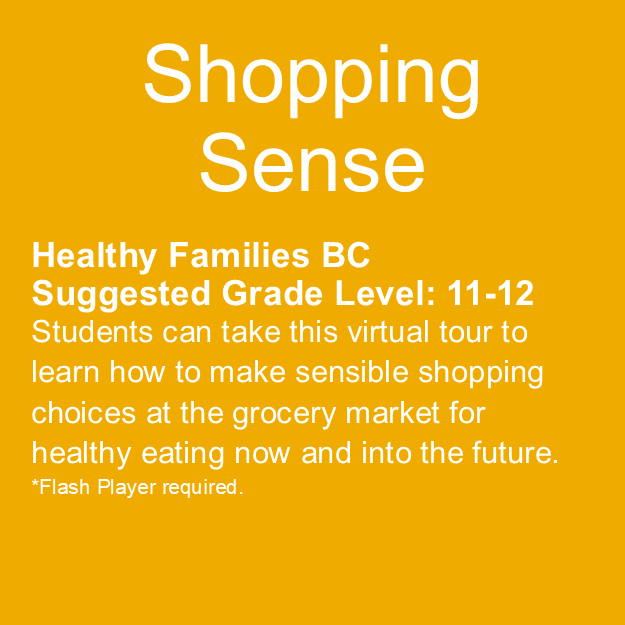 Shopping Sense

Healthy Families BC
Suggested Grade Level: 11-12
Students can take this virtual tour to learn how to make sensible shopping choices at the grocery market for healthy eating now and into the future.
*Flash Player required.